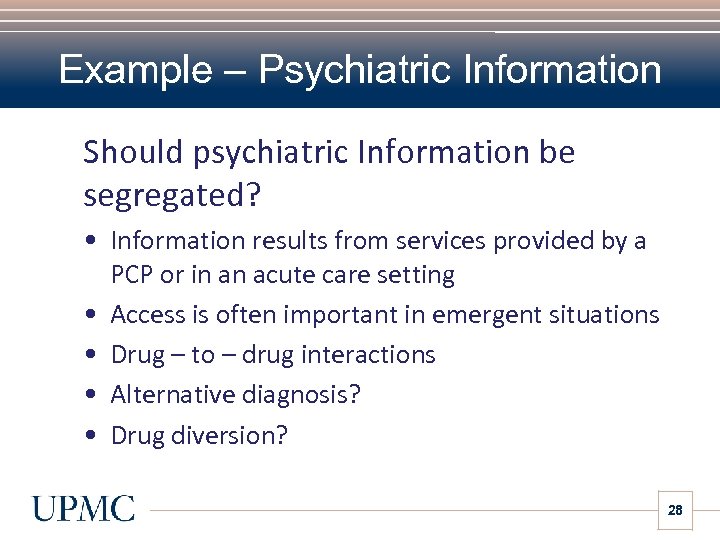 Example – Psychiatric Information

Should psychiatric Information be segregated?

• Information results from services provided by a PCP or in an acute care setting
• Access is often important in emergent situations
• Drug – to – drug interactions
• Alternative diagnosis?
• Drug diversion?

UPMC

28